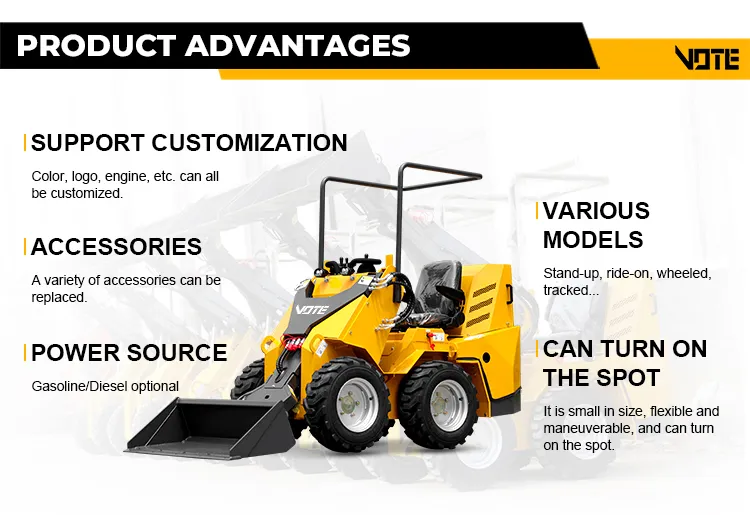 PRODUCT ADVANTAGES

VOTE

SUPPORT CUSTOMIZATION

Color, logo, engine, etc. can all be customized.

ACCESSORIES

A variety of accessories can be replaced.

POWER SOURCE

Gasoline/Diesel optional

VOTE

VARIOUS MODELS

Stand-up, ride-on, wheeled, tracked...

CAN TURN ON THE SPOT

It is small in size, flexible and maneuverable, and can turn on the spot.